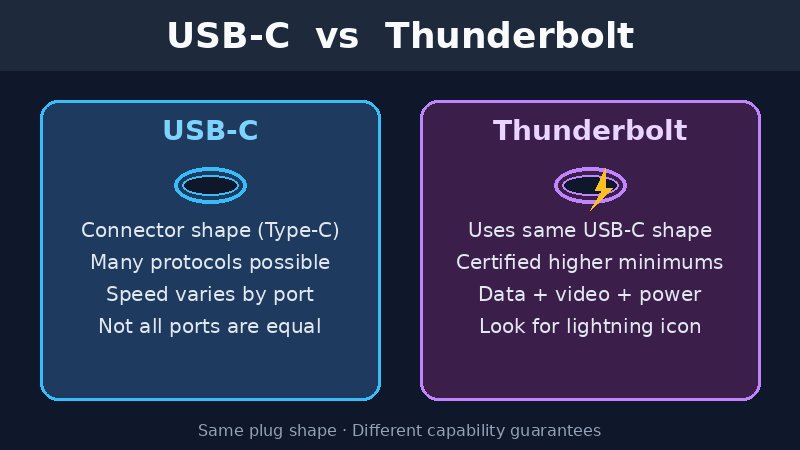 USB-C vs Thunderbolt

USB-C

Connector shape (Type-C)
Many protocols possible
Speed varies by port
Not all ports are equal

Thunderbolt

Uses same USB-C shape
Certified higher minimums
Data + video + power
Look for lightning icon

Same plug shape · Different capability guarantees